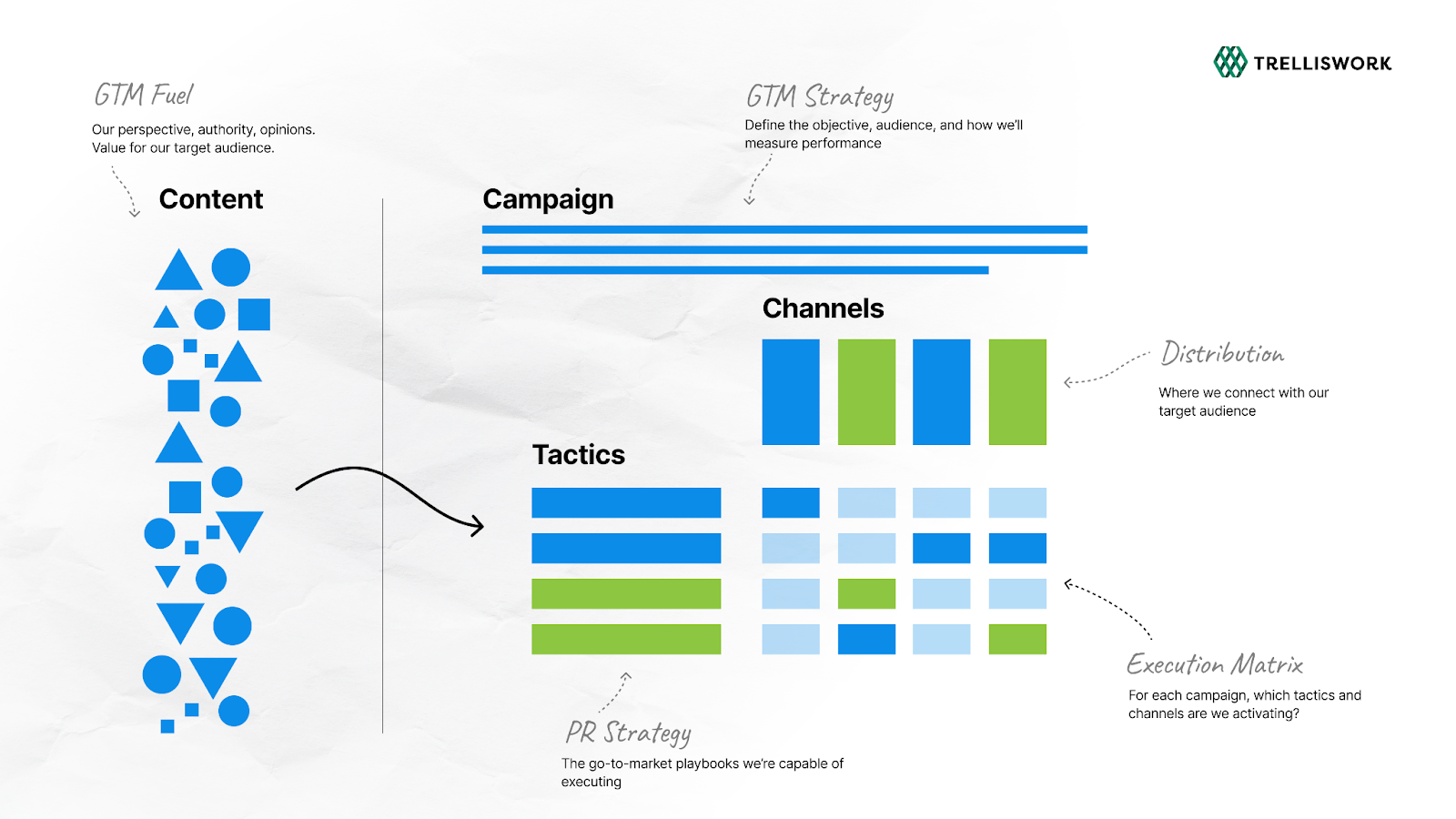 TRELLISWORK

GTM Fuel

Our perspective, authority, opinions. Value for our target audience.

Content

GTM Strategy

Define the objective, audience, and how we'll measure performance

Campaign

Channels

Distribution

Where we connect with our target audience

Tactics

Execution Matrix

For each campaign, which tactics and channels are we activating?

PR Strategy

The go-to-market playbooks we're capable of executing